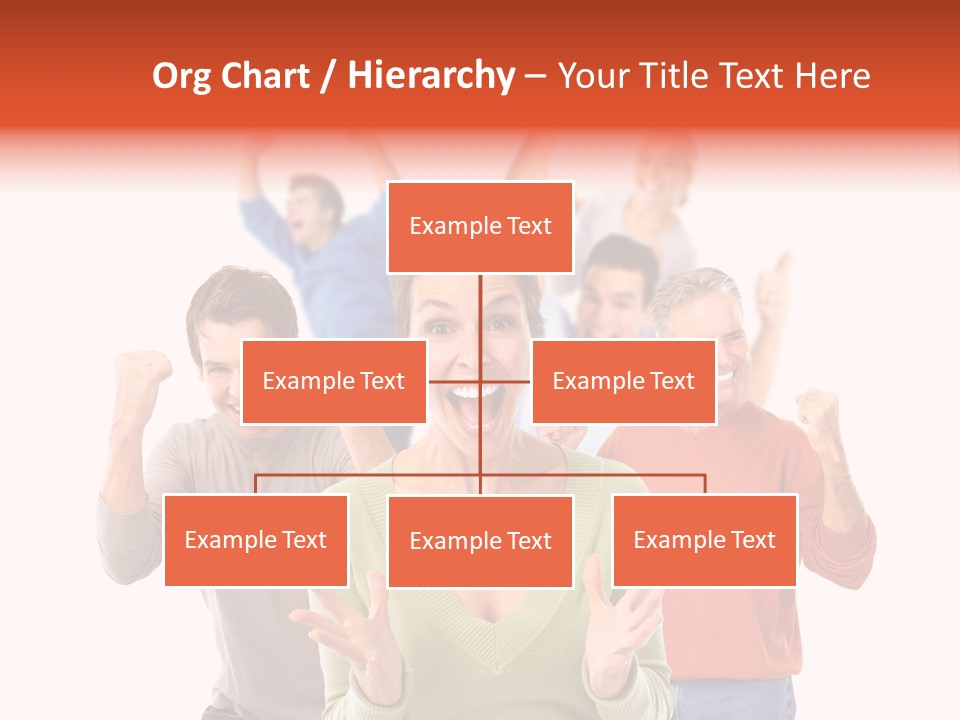 Org Chart / Hierarchy – Your Title Text Here

Example Text

Example Text

Example Text

Example Text

Example Text

Example Text